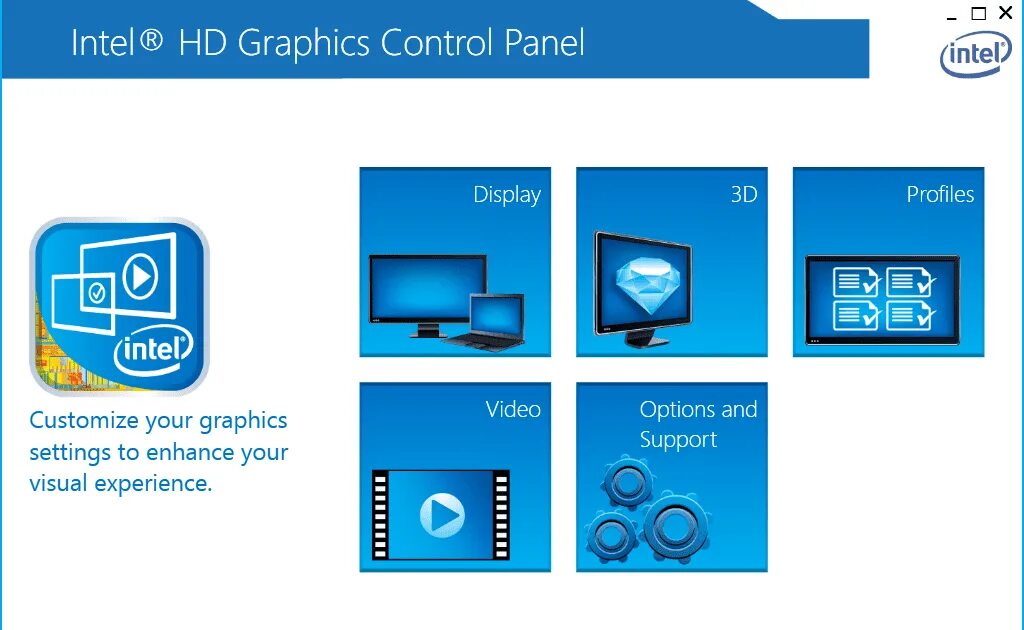 Intel® HD Graphics Control Panel

intel

intel

Customize your graphics settings to enhance your visual experience.

Display

3D

Profiles

Video

Options and Support